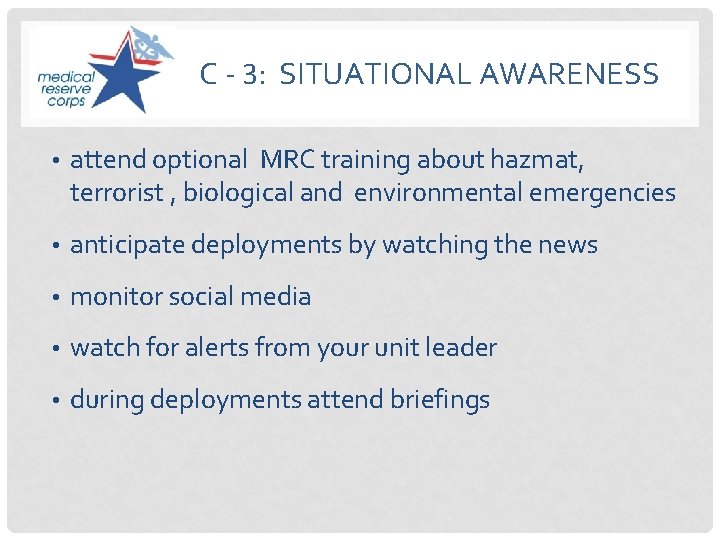 medical reserve corps

C - 3: SITUATIONAL AWARENESS

• attend optional MRC training about hazmat, terrorist , biological and environmental emergencies

• anticipate deployments by watching the news

• monitor social media

• watch for alerts from your unit leader

• during deployments attend briefings